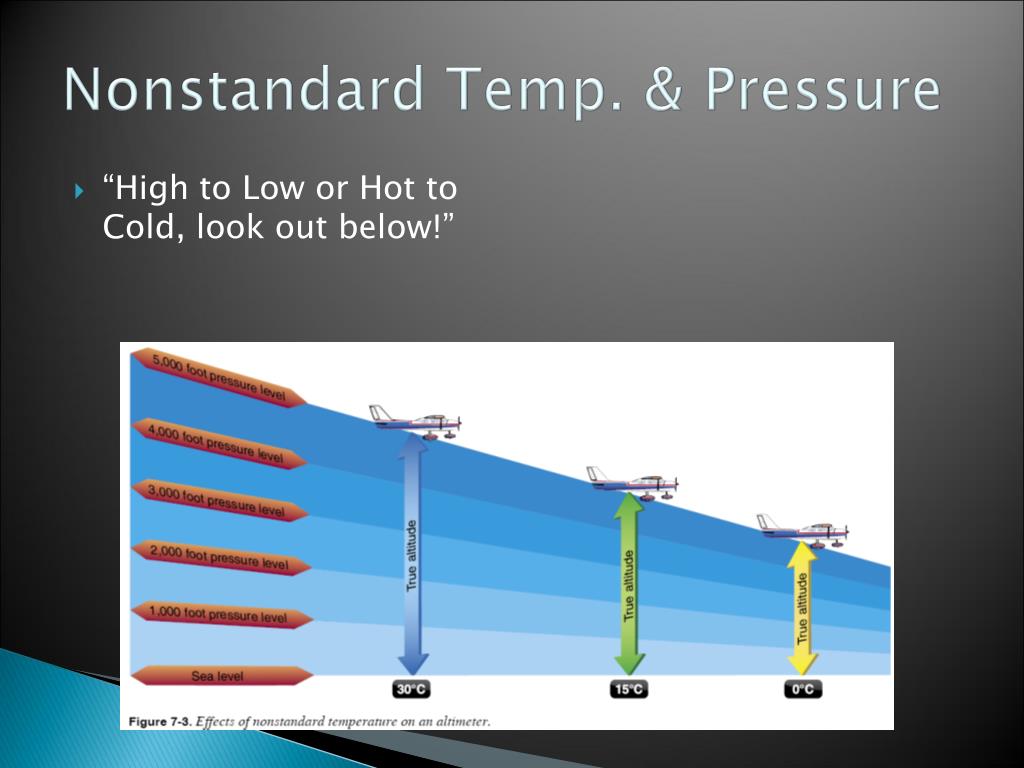 Nonstandard Temp. & Pressure

“High to Low or Hot to Cold, look out below!”

5,000 foot pressure level
4,000 foot pressure level
3,000 foot pressure level
2,000 foot pressure level
1,000 foot pressure level
Sea level

True altitude
True altitude
True altitude

30°C
15°C
0°C

Figure 7-3. Effects of nonstandard temperature on an altimeter.